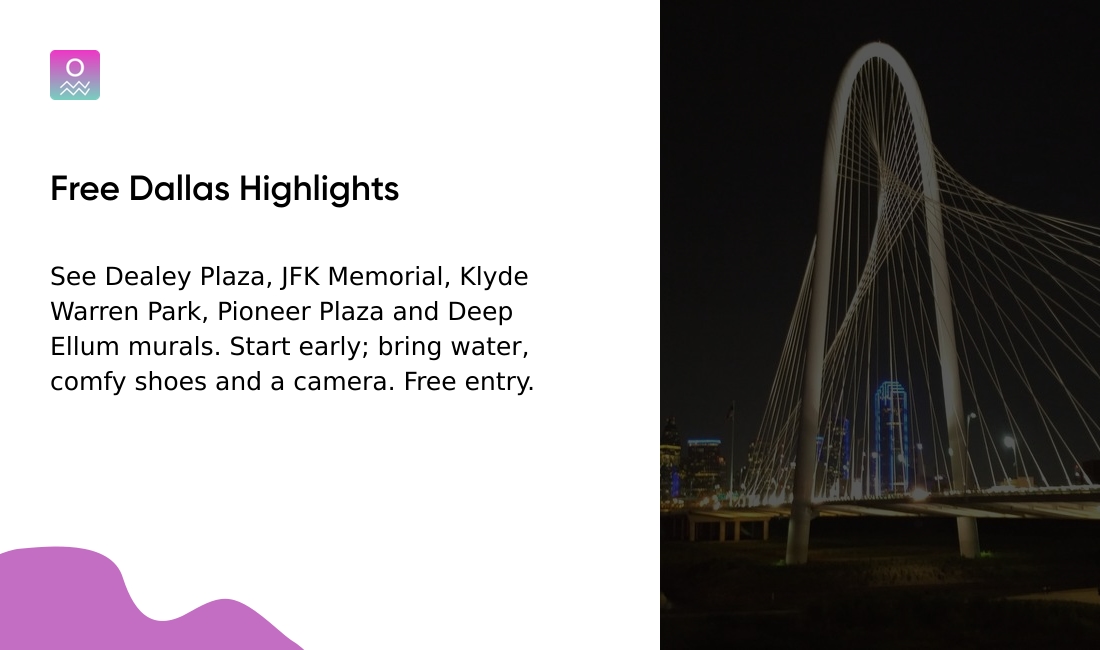 Free Dallas Highlights

See Dealey Plaza, JFK Memorial, Klyde Warren Park, Pioneer Plaza and Deep Ellum murals. Start early; bring water, comfy shoes and a camera. Free entry.